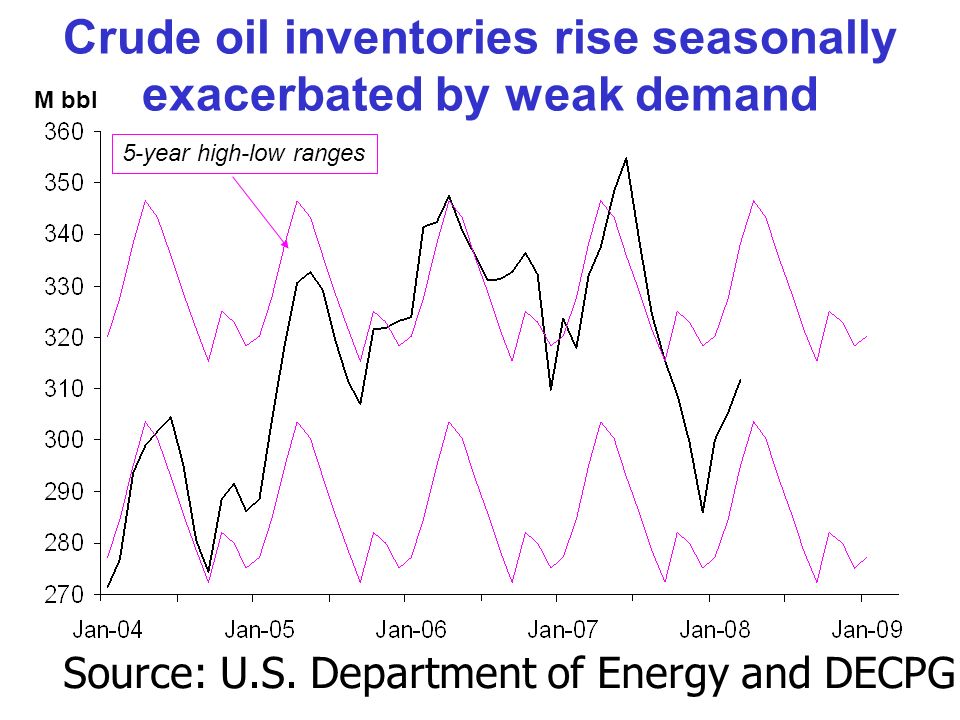 Crude oil inventories rise seasonally exacerbated by weak demand

M bbl

5-year high-low ranges

360
350
340
330
320
310
300
290
280
270

Jan-04
Jan-05
Jan-06
Jan-07
Jan-08
Jan-09

Source: U.S. Department of Energy and DECPG